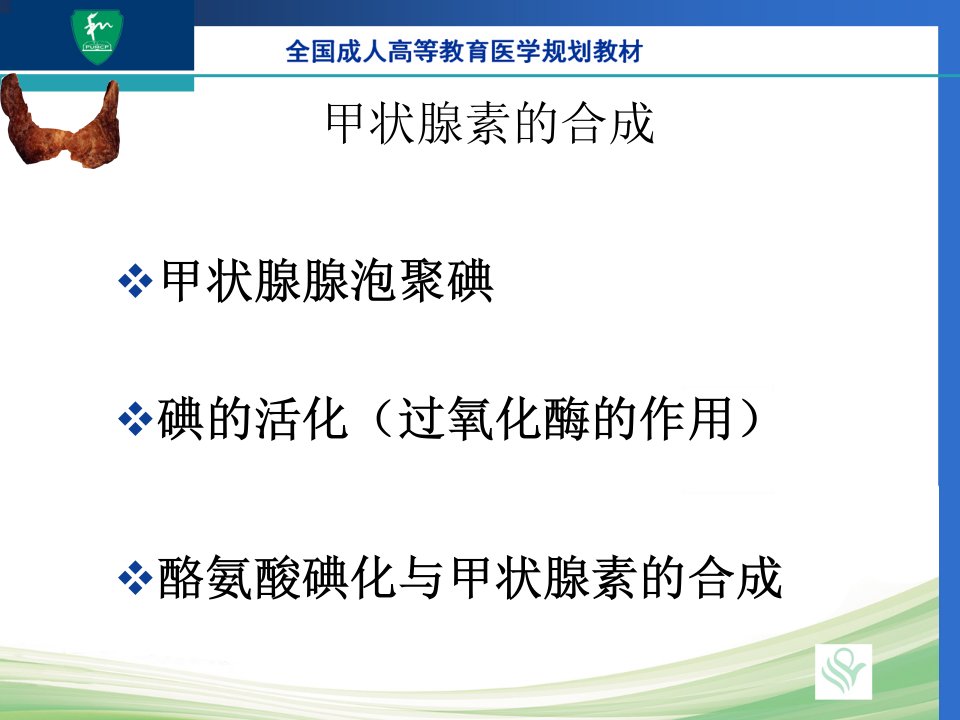 全国成人高等教育医学规划教材

甲状腺素的合成

❖甲状腺腺泡聚碘

❖碘的活化（过氧化酶的作用）

❖酪氨酸碘化与甲状腺素的合成